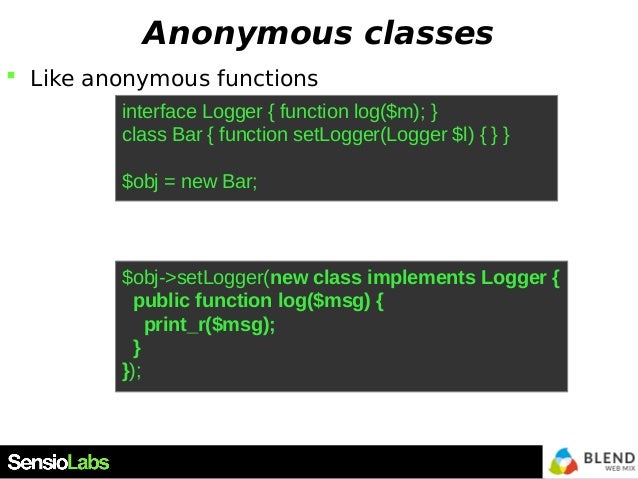 Anonymous classes

Like anonymous functions

interface Logger { function log($m); }
class Bar { function setLogger(Logger $l) { } }

$obj = new Bar;

$obj->setLogger(new class implements Logger {
public function log($msg) {
print_r($msg);
}
});

SensioLabs

BLEND
WEB MIX